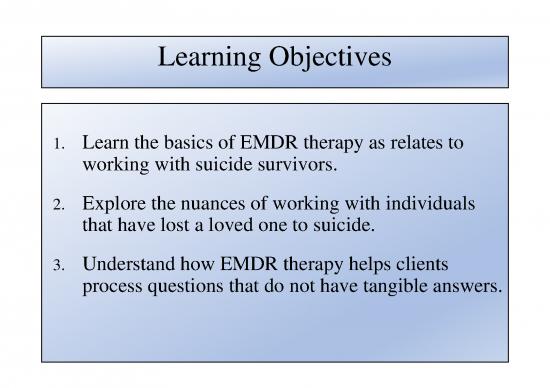 Learning Objectives

1. Learn the basics of EMDR therapy as relates to working with suicide survivors.

2. Explore the nuances of working with individuals that have lost a loved one to suicide.

3. Understand how EMDR therapy helps clients process questions that do not have tangible answers.